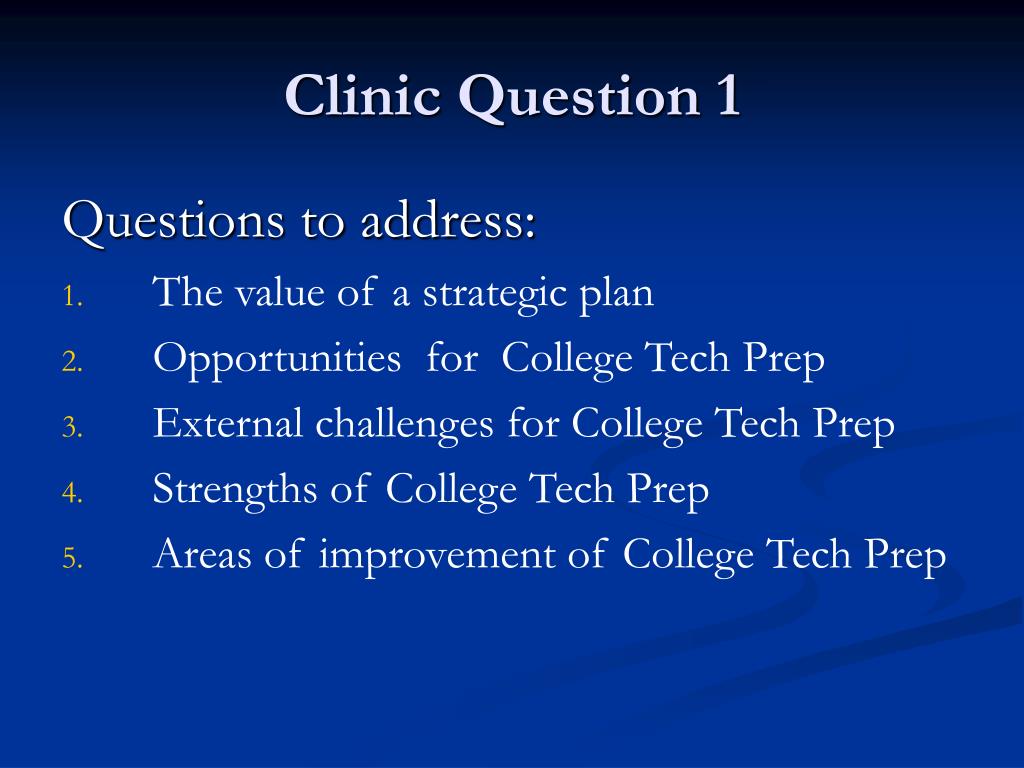 Clinic Question 1

Questions to address:

1. The value of a strategic plan
2. Opportunities for College Tech Prep
3. External challenges for College Tech Prep
4. Strengths of College Tech Prep
5. Areas of improvement of College Tech Prep